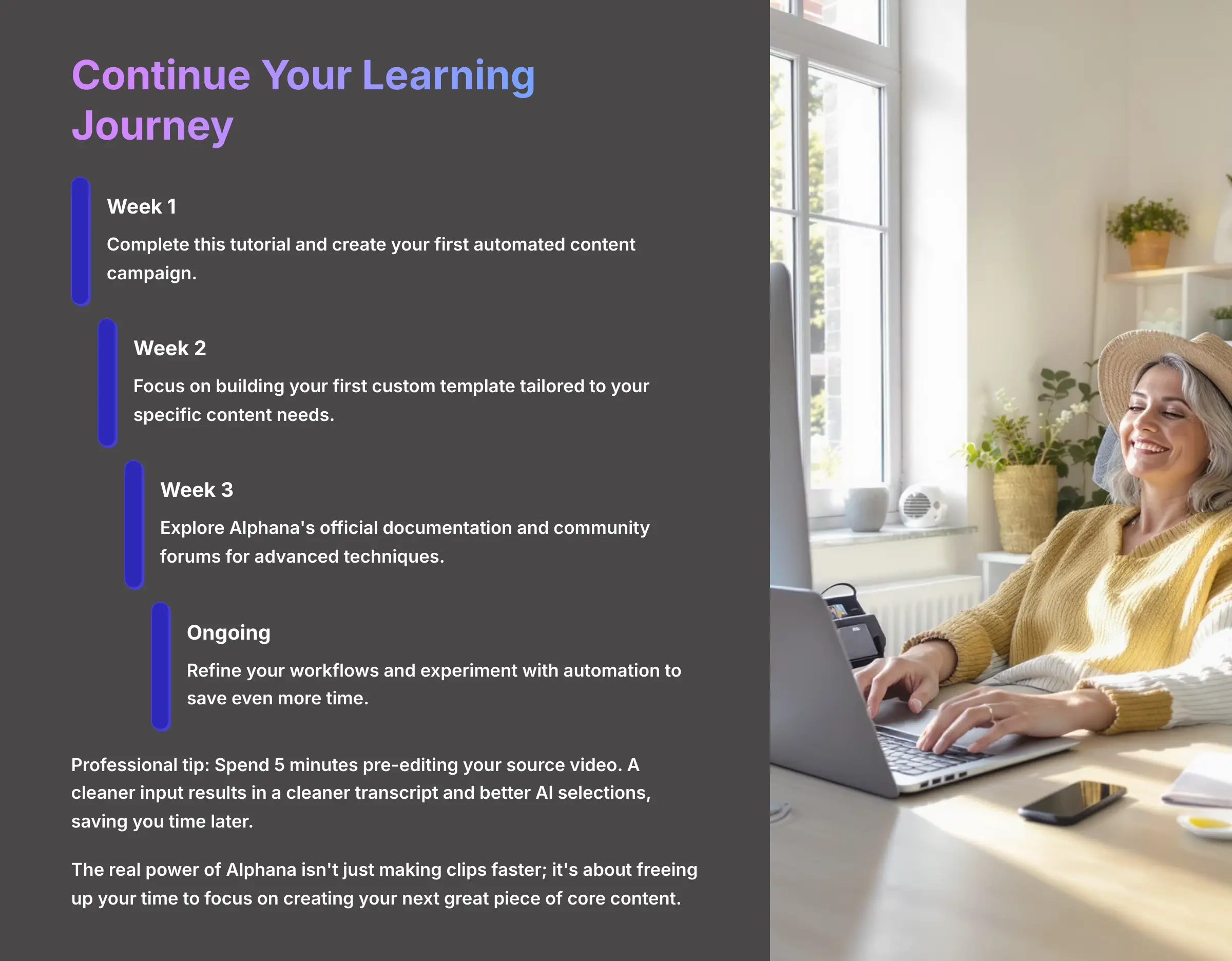 Continue Your Learning Journey

Week 1

Complete this tutorial and create your first automated content campaign.

Week 2

Focus on building your first custom template tailored to your specific content needs.

Week 3

Explore Alphana's official documentation and community forums for advanced techniques.

Ongoing

Refine your workflows and experiment with automation to save even more time.

Professional tip: Spend 5 minutes pre-editing your source video. A cleaner input results in a cleaner transcript and better AI selections, saving you time later.

The real power of Alphana isn't just making clips faster; it's about freeing up your time to focus on creating your next great piece of core content.